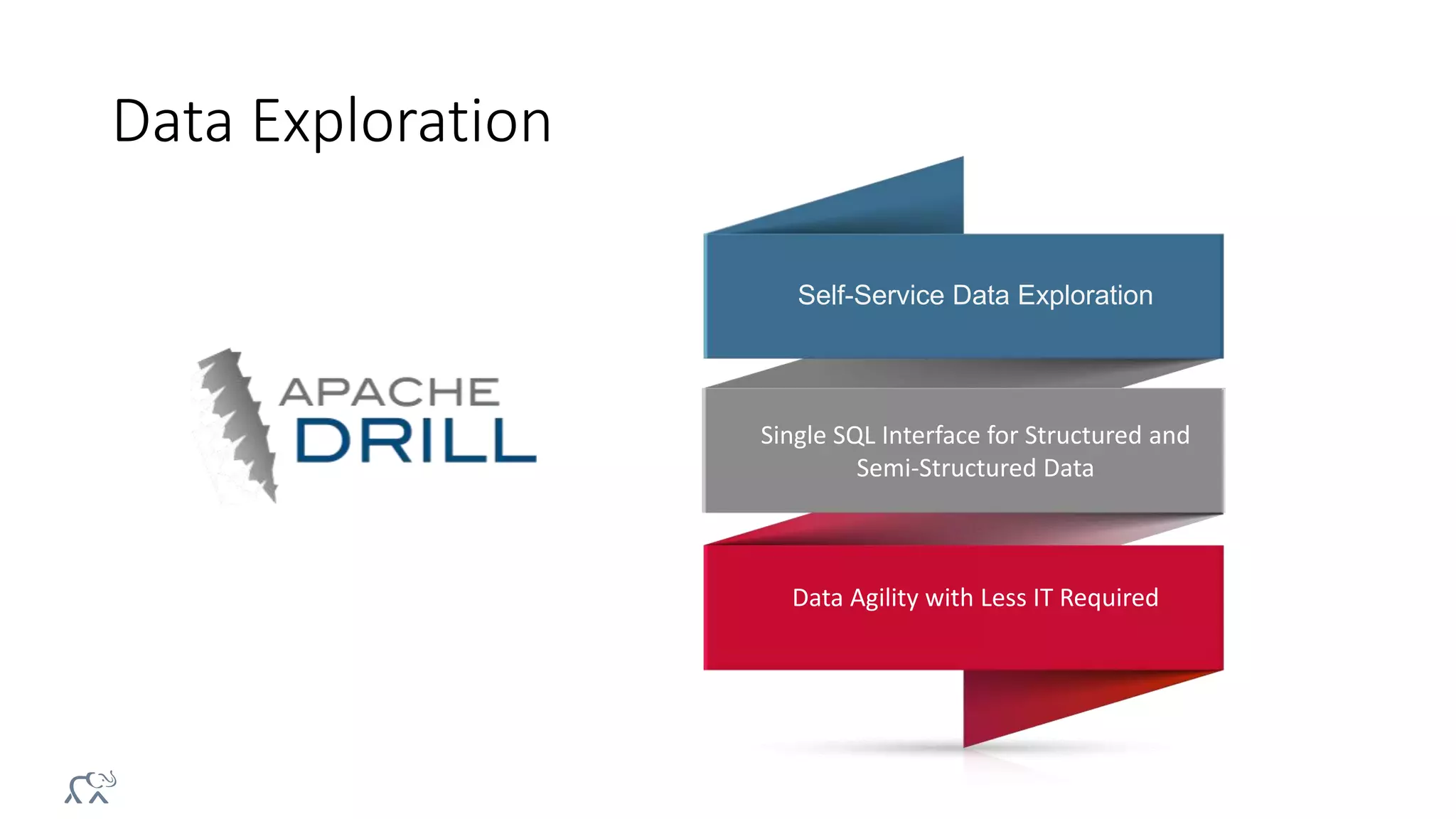 Data Exploration

APACHE
DRILL

Self-Service Data Exploration

Single SQL Interface for Structured and Semi-Structured Data

Data Agility with Less IT Required